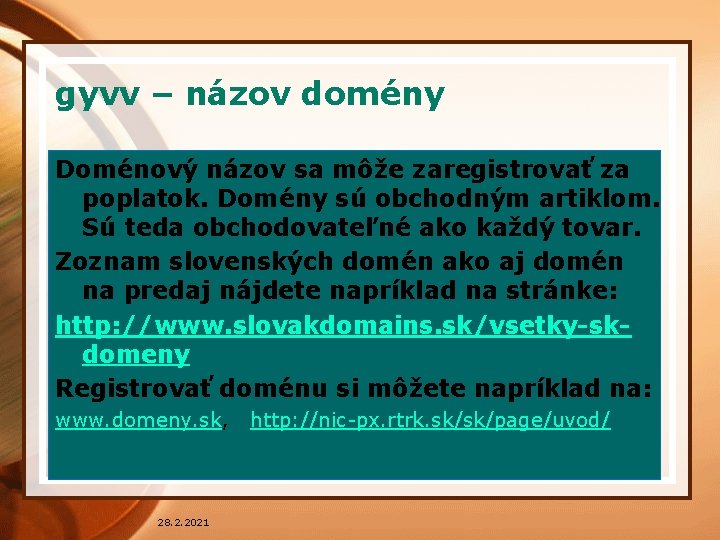 gyvv – názov domény

Doménový názov sa môže zaregistrovať za poplatok. Domény sú obchodným artiklom. Sú teda obchodovateľné ako každý tovar.

Zoznam slovenských domén ako aj domén na predaj nájdete napríklad na stránke:

http://www.slovakdomains.sk/vsetky-sk-domeny

Registrovať doménu si môžete napríklad na:

www.domeny.sk, http://nic-px.rtrk.sk/sk/page/uvod/

28.2.2021